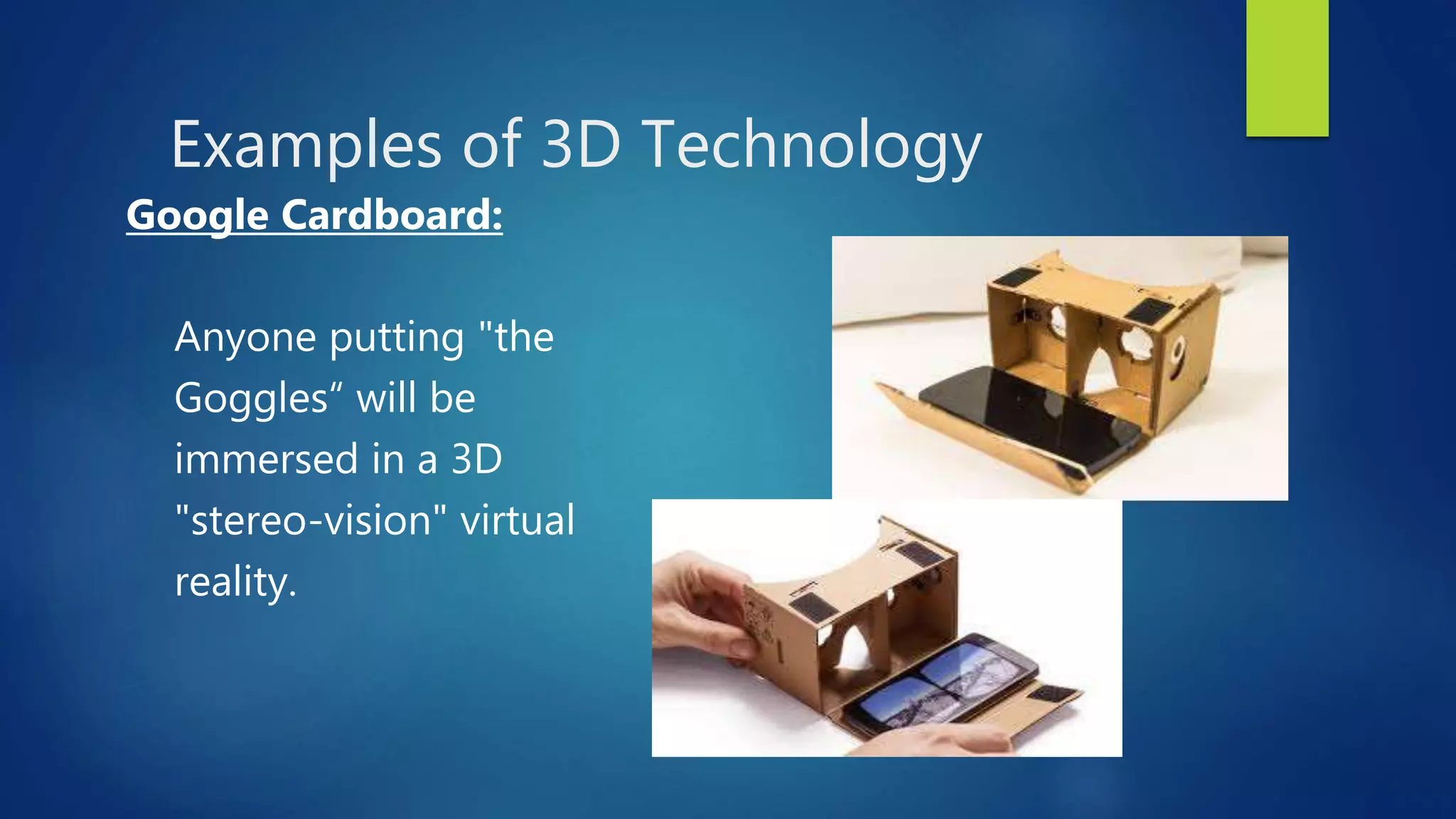 Examples of 3D Technology

Google Cardboard:

Anyone putting "the Goggles“ will be immersed in a 3D "stereo-vision" virtual reality.